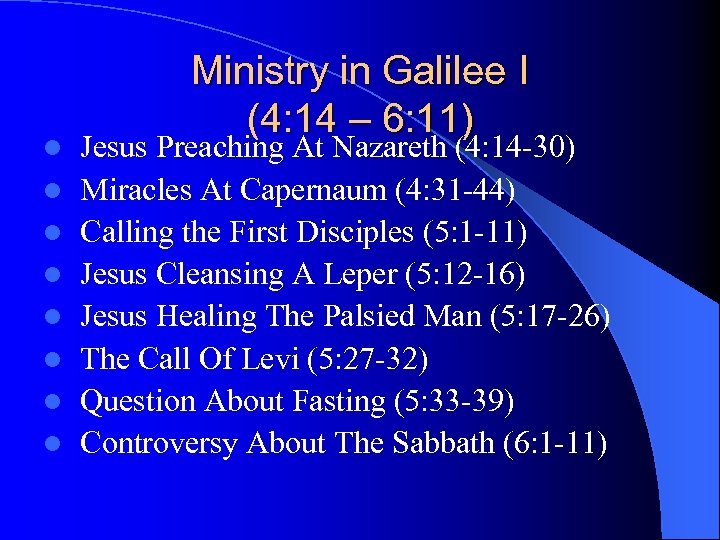 Ministry in Galilee I
(4:14 – 6:11)

- Jesus Preaching At Nazareth (4:14-30)
- Miracles At Capernaum (4:31-44)
- Calling the First Disciples (5:1-11)
- Jesus Cleansing A Leper (5:12-16)
- Jesus Healing The Palsied Man (5:17-26)
- The Call Of Levi (5:27-32)
- Question About Fasting (5:33-39)
- Controversy About The Sabbath (6:1-11)